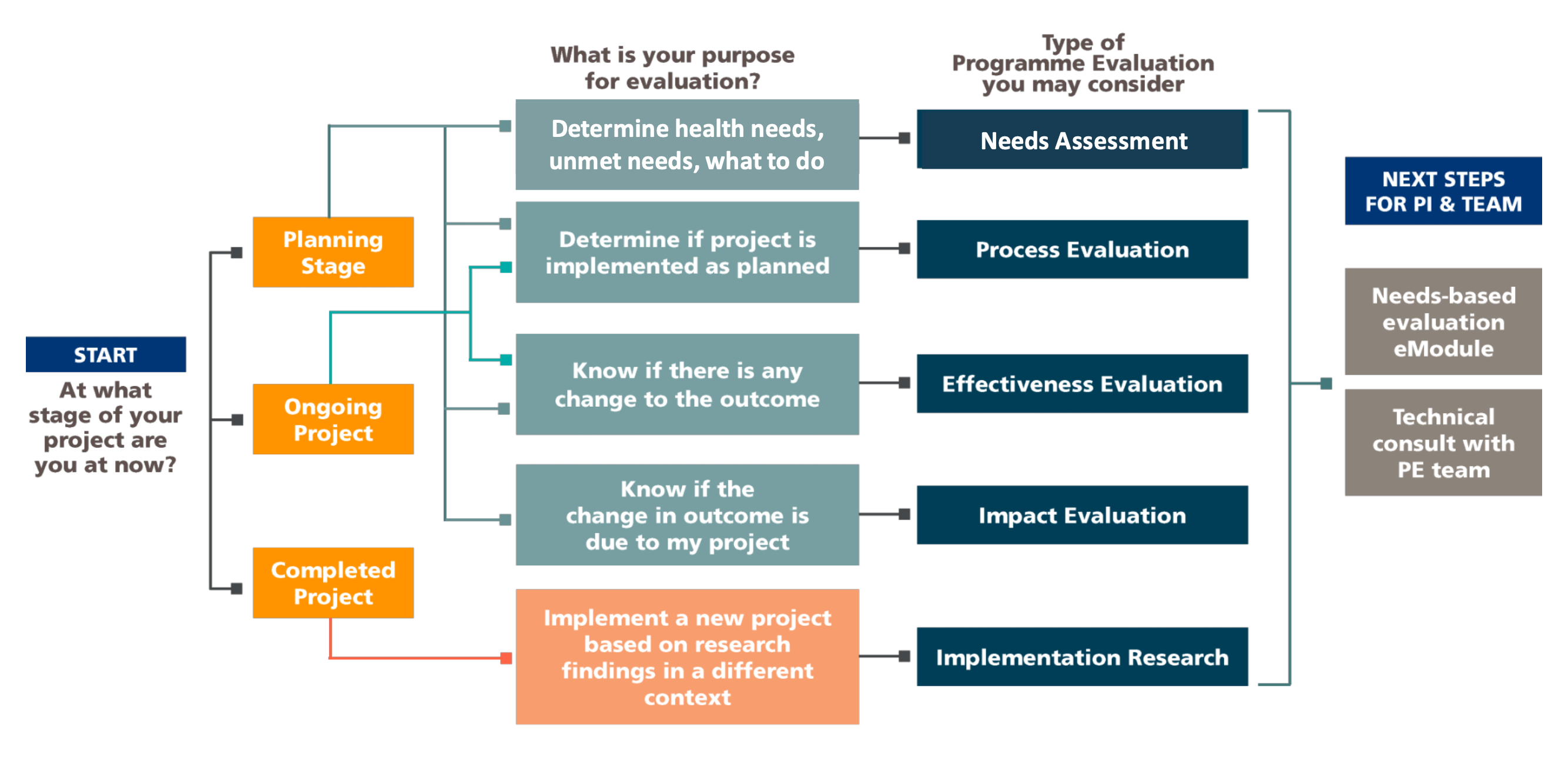 START

At what stage of your project are you at now?

Planning Stage

Ongoing Project

Completed Project

What is your purpose for evaluation?

Determine health needs, unmet needs, what to do

Determine if project is implemented as planned

Know if there is any change to the outcome

Know if the change in outcome is due to my project

Implement a new project based on research findings in a different context

Type of Programme Evaluation you may consider

Needs Assessment

Process Evaluation

Effectiveness Evaluation

Impact Evaluation

Implementation Research

NEXT STEPS FOR PI & TEAM

Needs-based evaluation eModule

Technical consult with PE team